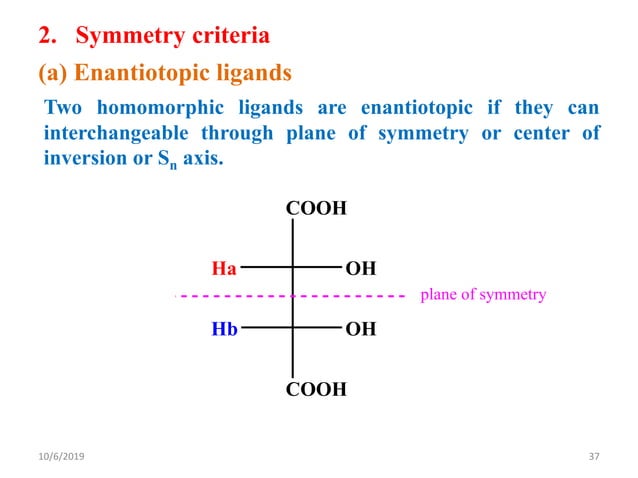 2. Symmetry criteria

(a) Enantiotopic ligands

Two homomorphic ligands are enantiotopic if they can interchangeable through plane of symmetry or center of inversion or $S_n$ axis.

COOH

Ha

OH

plane of symmetry

Hb

OH

COOH

10/6/2019

37